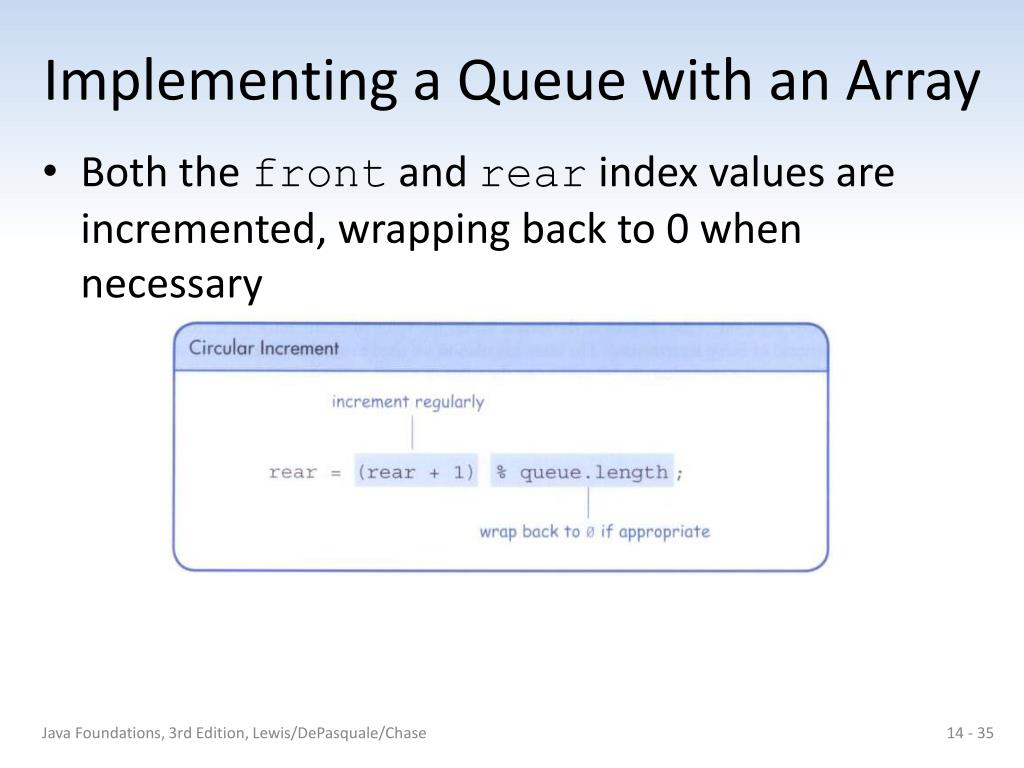 Implementing a Queue with an Array

• Both the front and rear index values are incremented, wrapping back to 0 when necessary

Circular Increment

increment regularly

rear = (rear + 1) % queue.length;

wrap back to 0 if appropriate

Java Foundations, 3rd Edition, Lewis/DePasquale/Chase

14 - 35